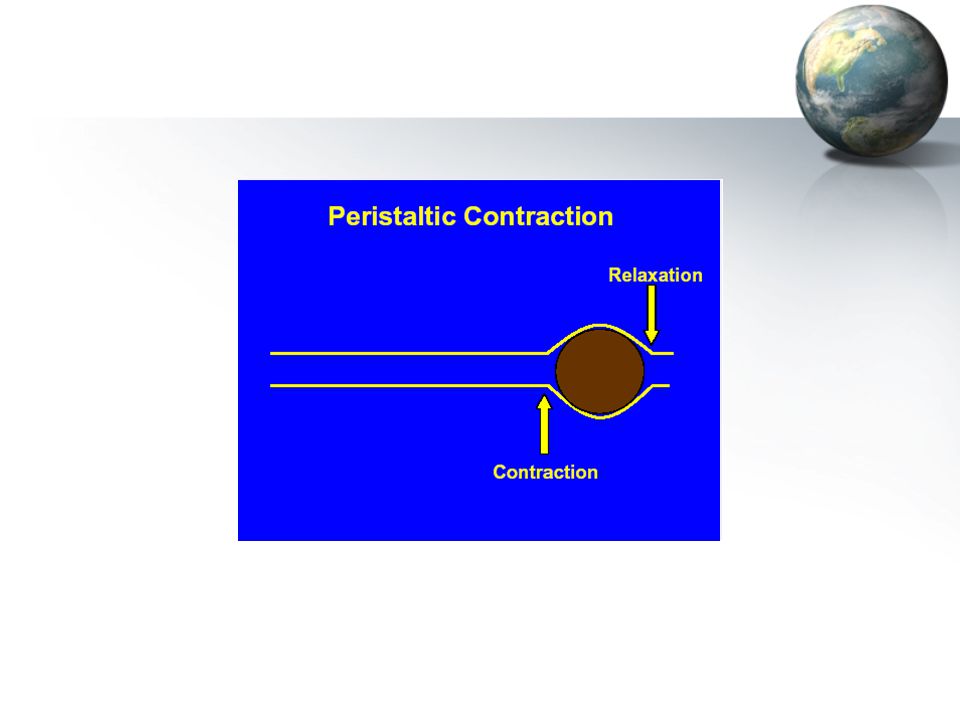 Peristaltic Contraction

Relaxation

Contraction